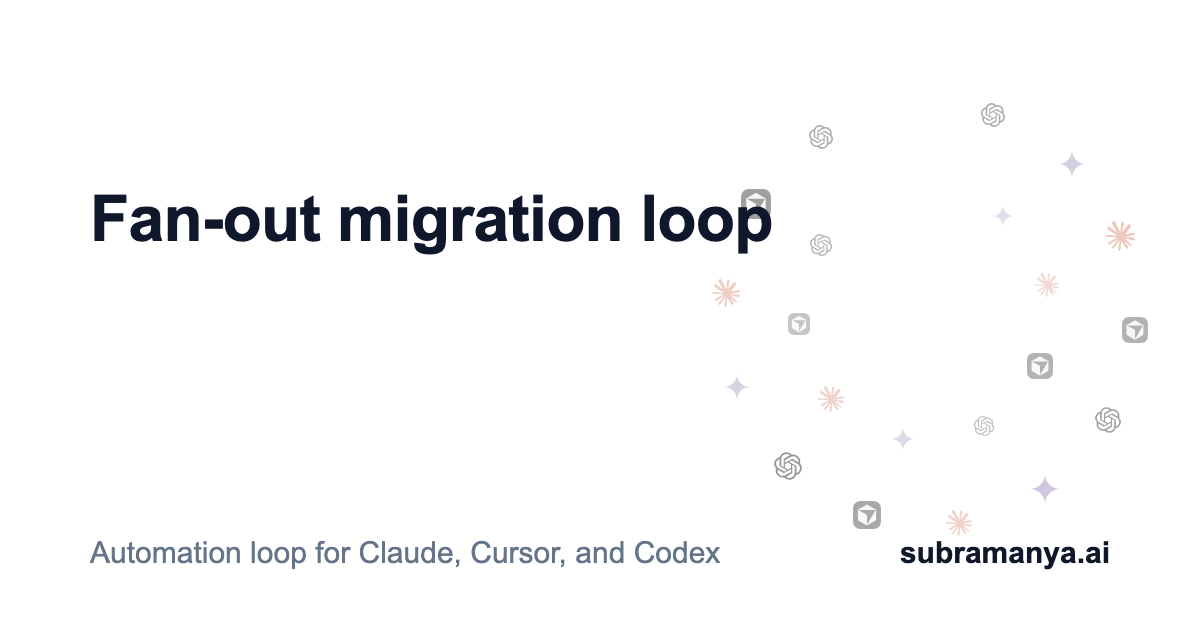 Fan-out migration loop

Automation loop for Claude, Cursor, and Codex

subramanya.ai